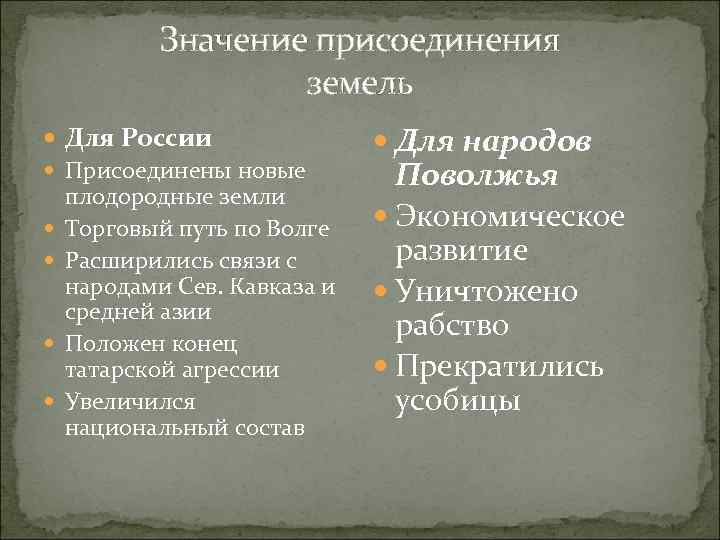 Значение присоединения земель

Для России

Присоединены новые плодородные земли

Торговый путь по Волге

Расширились связи с народами Сев. Кавказа и средней азии

Положен конец татарской агрессии

Увеличился национальный состав

Для народов Поволжья

Экономическое развитие

Уничтожено рабство

Прекратились усобицы